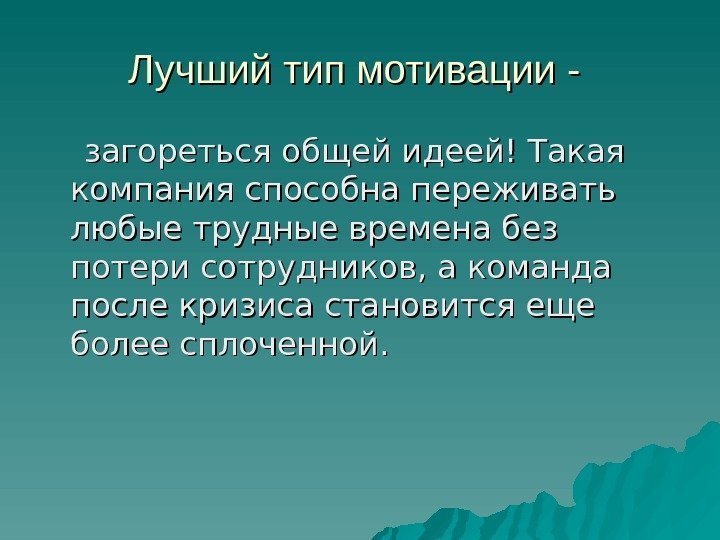 Лучший тип мотивации -

загореться общей идеей! Такая компания способна переживать любые трудные времена без потери сотрудников, а команда после кризиса становится еще более сплоченной.